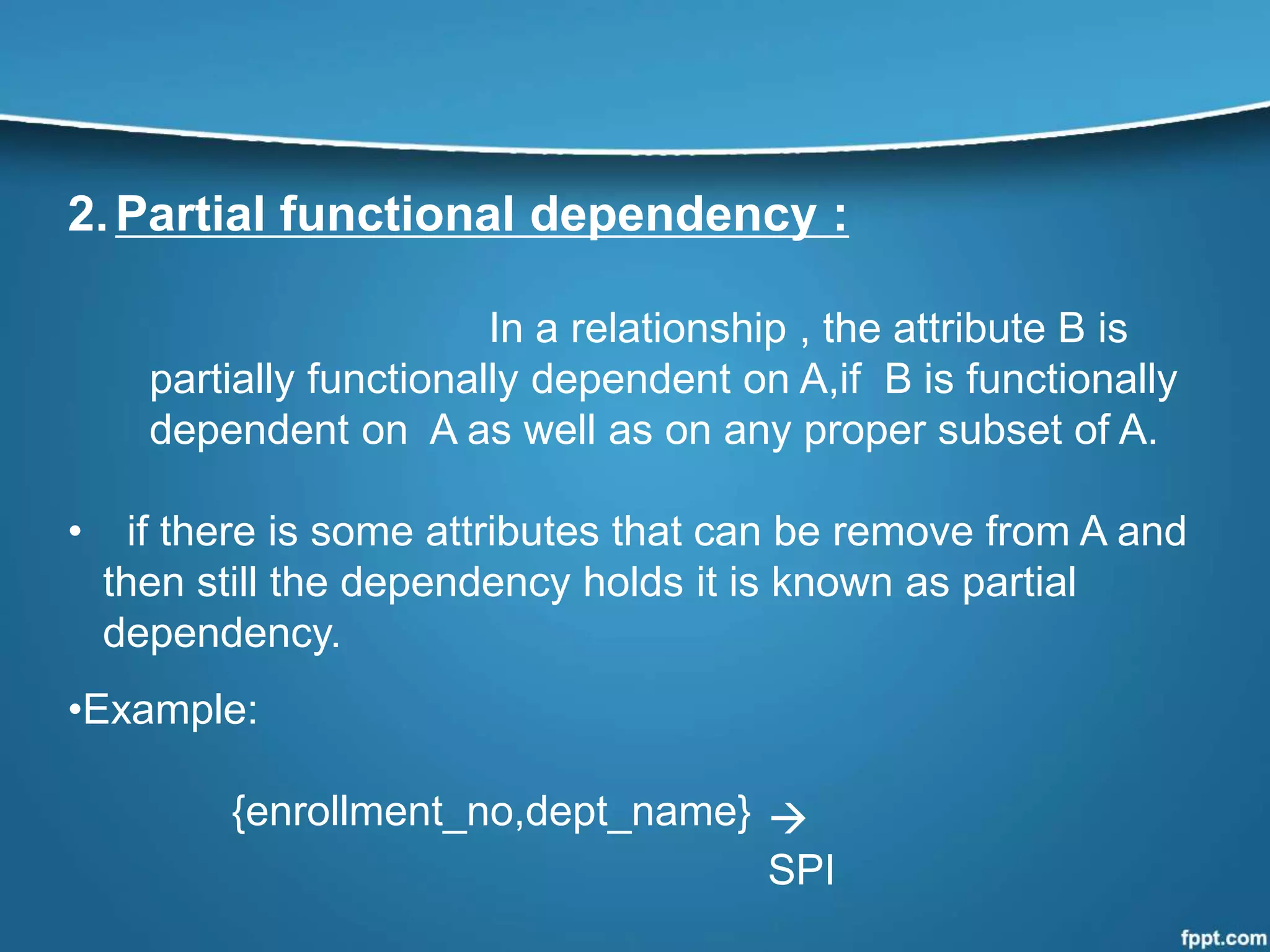 2. Partial functional dependency :

In a relationship , the attribute B is partially functionally dependent on A,if B is functionally dependent on A as well as on any proper subset of A.

• if there is some attributes that can be remove from A and then still the dependency holds it is known as partial dependency.

•Example:

{enrollment_no,dept_name} → SPI

fppt.com